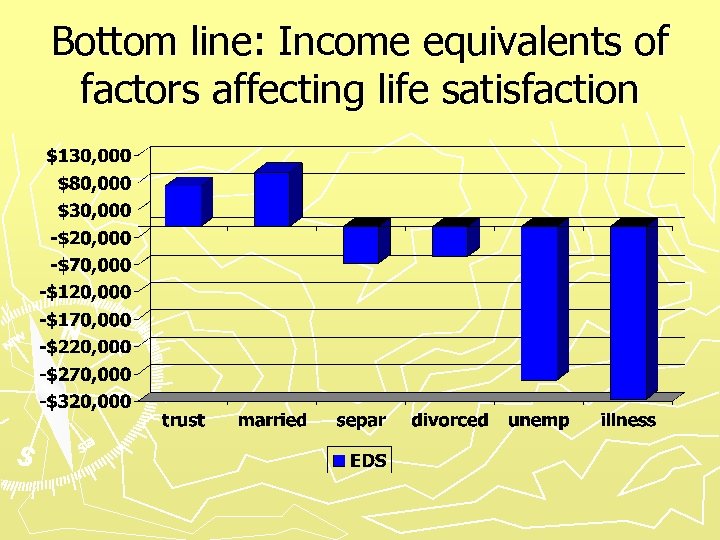 Bottom line: Income equivalents of factors affecting life satisfaction

$130,000
$80,000
$30,000
-$20,000
-$70,000
-$120,000
-$170,000
-$220,000
-$270,000
-$320,000

trust
married
separ
divorced
unemp
illness

EDS